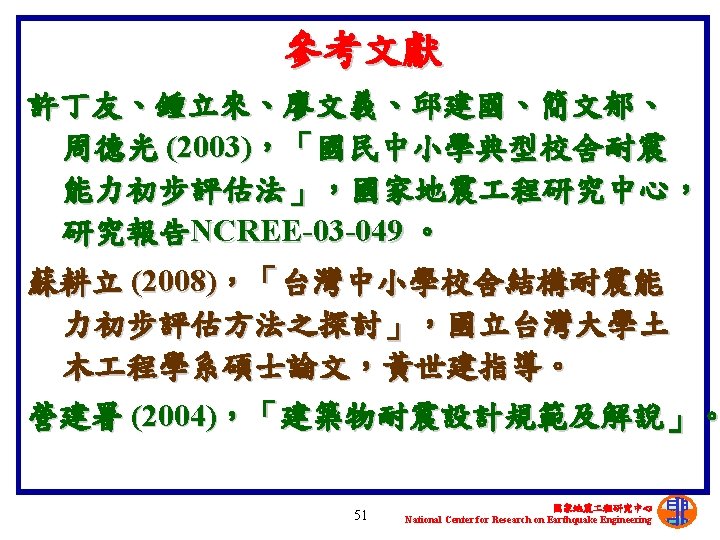 參考文獻

許丁友、鍾立來、廖文義、邱建國、簡文郁、周德光 (2003)，「國民中小學典型校舍耐震能力初步評估法」，國家地震工程研究中心，研究報告NCREE-03-049 。

蘇耕立 (2008)，「台灣中小學校舍結構耐震能力初步評估方法之探討」，國立台灣大學土木工程學系碩士論文，黃世建指導。

營建署 (2004)，「建築物耐震設計規範及解說」。

51

國家地震工程研究中心
National Center for Research on Earthquake Engineering